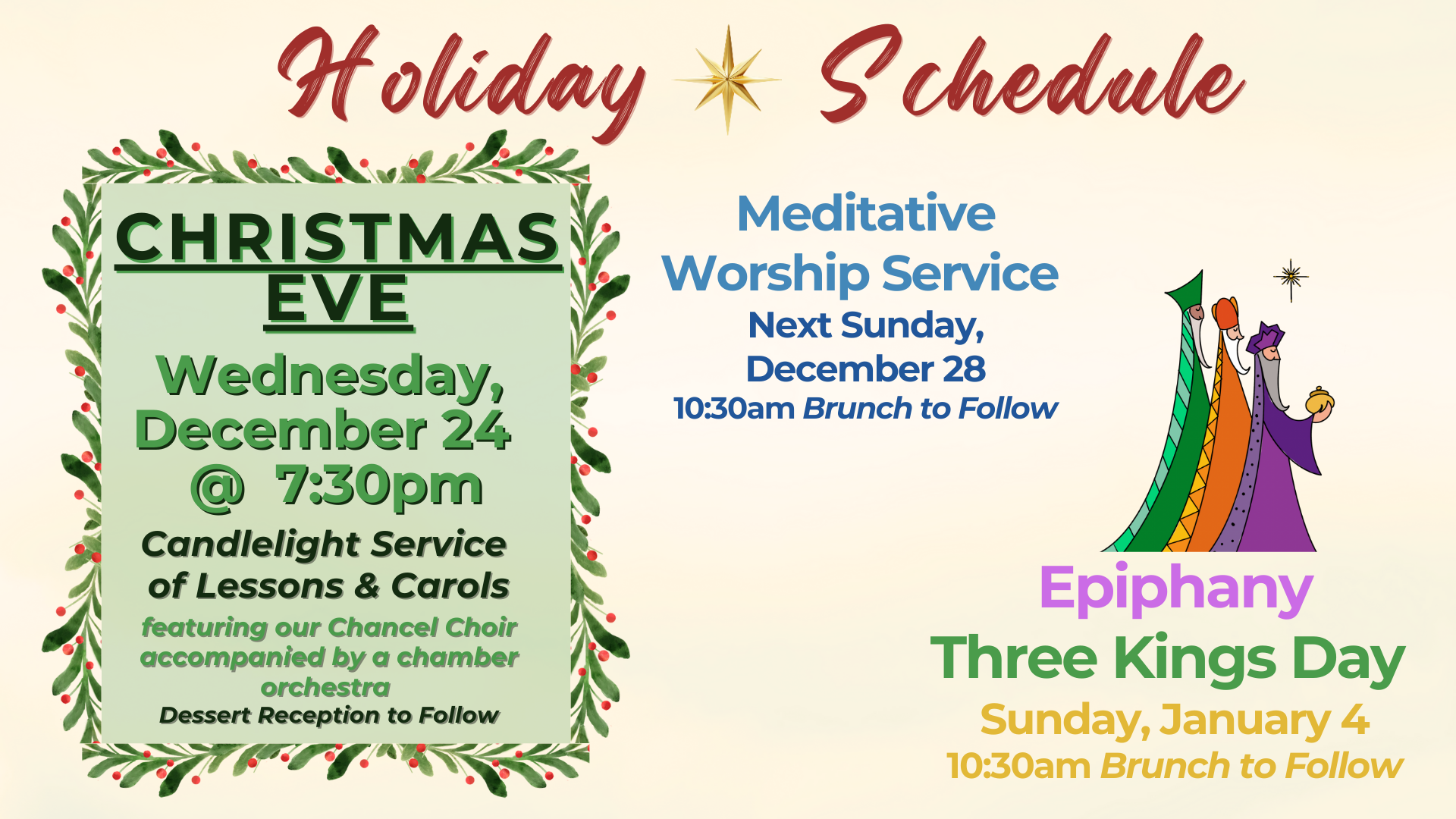 Holiday Schedule

CHRISTMAS EVE

Wednesday, December 24 @ 7:30pm

Candlelight Service of Lessons & Carols

featuring our Chancel Choir accompanied by a chamber orchestra

Dessert Reception to Follow

Meditative Worship Service

Next Sunday, December 28

10:30am Brunch to Follow

Epiphany

Three Kings Day

Sunday, January 4

10:30am Brunch to Follow